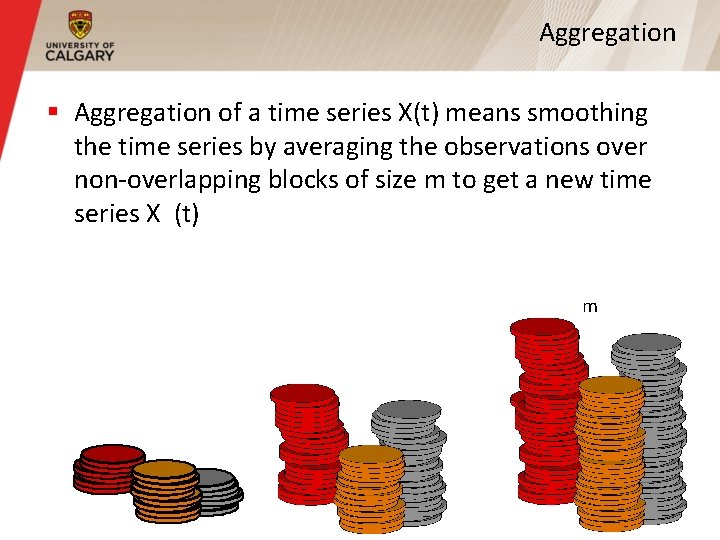 UNIVERSITY OF CALGARY

Aggregation

▪ Aggregation of a time series X(t) means smoothing the time series by averaging the observations over non-overlapping blocks of size m to get a new time series X (t)

m